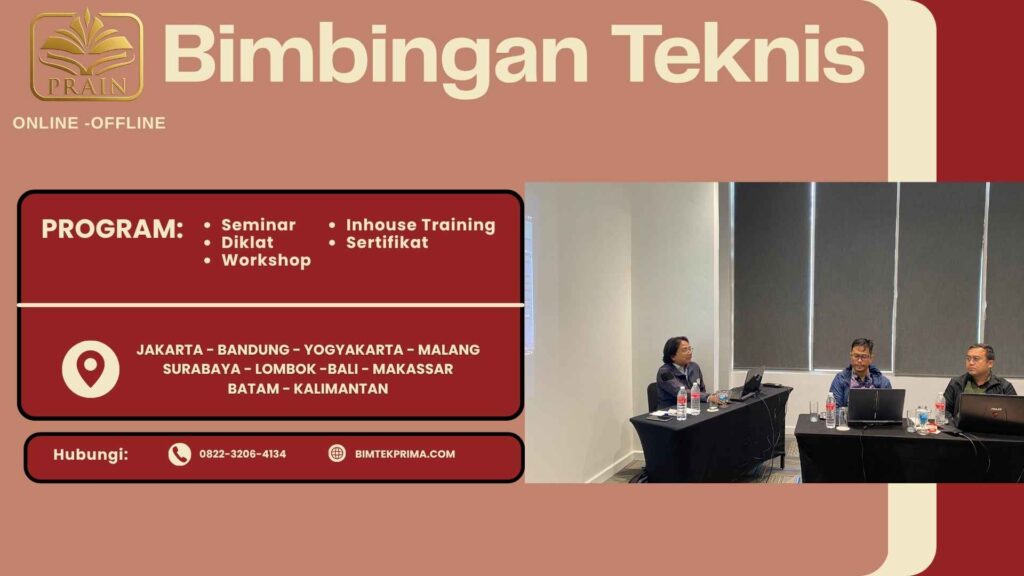 PRAIN

Bimbingan Teknis

ONLINE -OFFLINE

PROGRAM:
• Seminar
• Diklat
• Workshop
• Inhouse Training
• Sertifikat

JAKARTA - BANDUNG - YOGYAKARTA - MALANG
SURABAYA - LOMBOK -BALI - MAKASSAR
BATAM - KALIMANTAN

Hubungi: 0822-3206-4134 BIMTEKPRIMA.COM